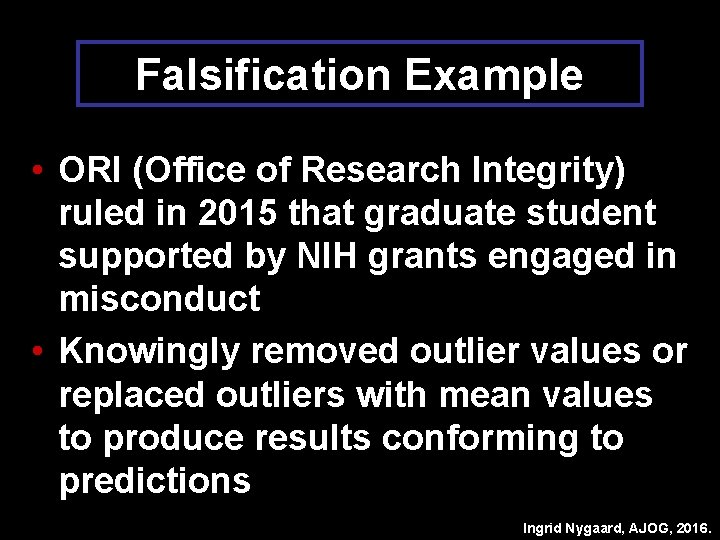 Falsification Example

• ORI (Office of Research Integrity) ruled in 2015 that graduate student supported by NIH grants engaged in misconduct

• Knowingly removed outlier values or replaced outliers with mean values to produce results conforming to predictions

Ingrid Nygaard, AJOG, 2016.